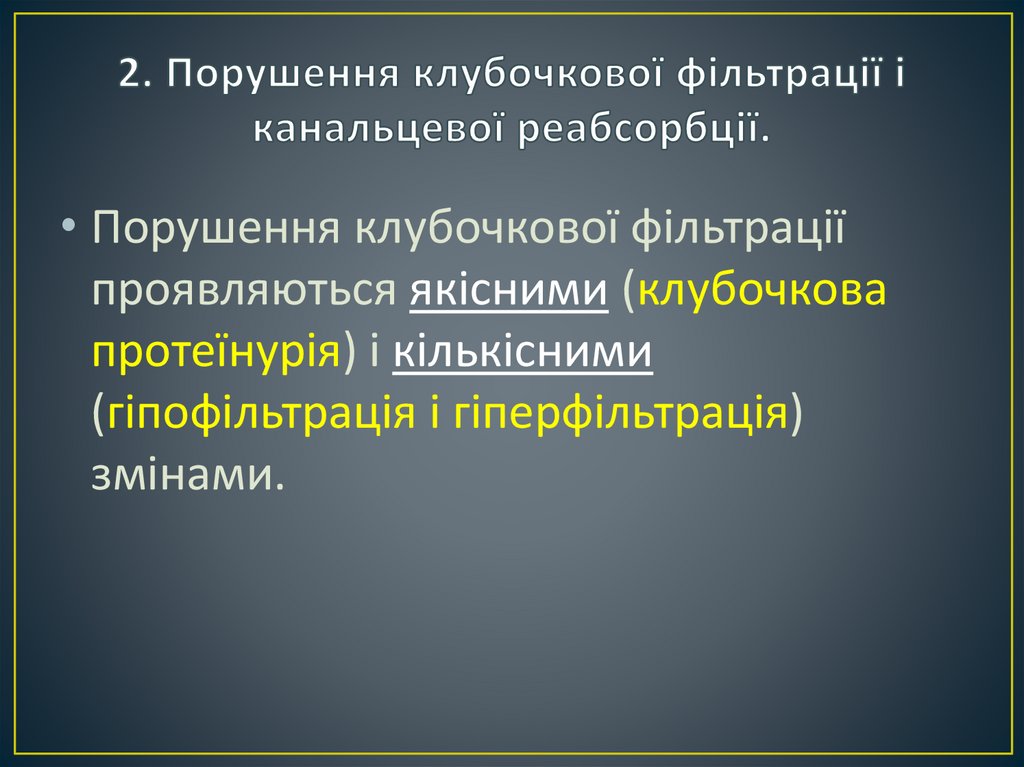 2. Порушення клубочкової фільтрації і канальцевої реабсорбції.

• Порушення клубочкової фільтрації проявляються якісними (клубочкова протеїнурія) і кількісними (гіпофільтрація і гіперфільтрація) змінами.